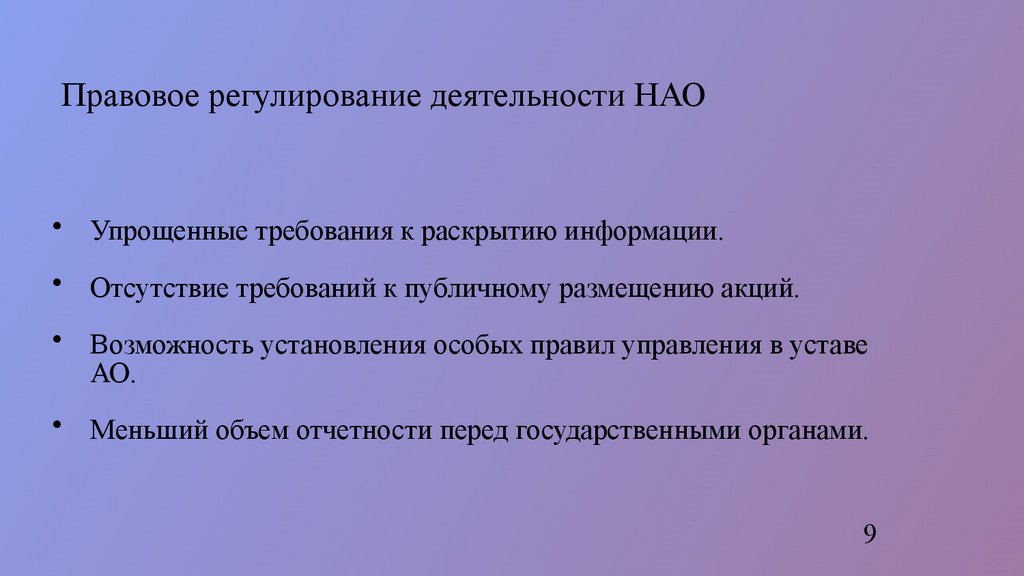 Правовое регулирование деятельности НАО

• Упрощенные требования к раскрытию информации.

• Отсутствие требований к публичному размещению акций.

• Возможность установления особых правил управления в уставе АО.

• Меньший объем отчетности перед государственными органами.

9